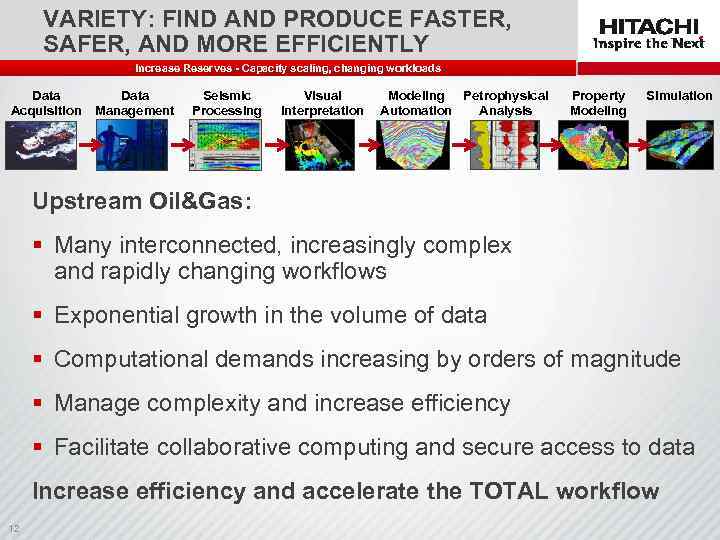 VARIETY: FIND AND PRODUCE FASTER, SAFER, AND MORE EFFICIENTLY

HITACHI
Inspire the Next

Increase Reserves - Capacity scaling, changing workloads

Data Acquisition
Data Management
Seismic Processing
Visual Interpretation
Modeling Automation
Petrophysical Analysis
Property Modeling
Simulation

Upstream Oil&Gas:

▪ Many interconnected, increasingly complex and rapidly changing workflows

▪ Exponential growth in the volume of data

▪ Computational demands increasing by orders of magnitude

▪ Manage complexity and increase efficiency

▪ Facilitate collaborative computing and secure access to data

Increase efficiency and accelerate the TOTAL workflow

12